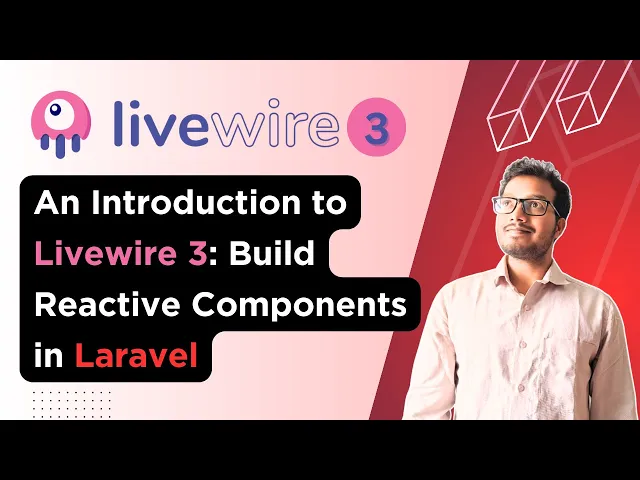 livewire 3

An Introduction to Livewire 3: Build Reactive Components in Laravel